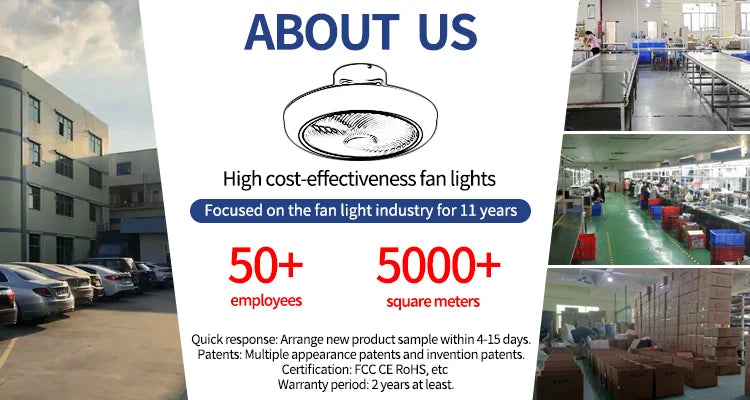 ABOUT US

High cost-effectiveness fan lights

Focused on the fan light industry for 11 years

50+
employees

5000+
square meters

Quick response: Arrange new product sample within 4-15 days.
Patents: Multiple appearance patents and invention patents.
Certification: FCC CE RoHS, etc
Warranty period: 2 years at least.